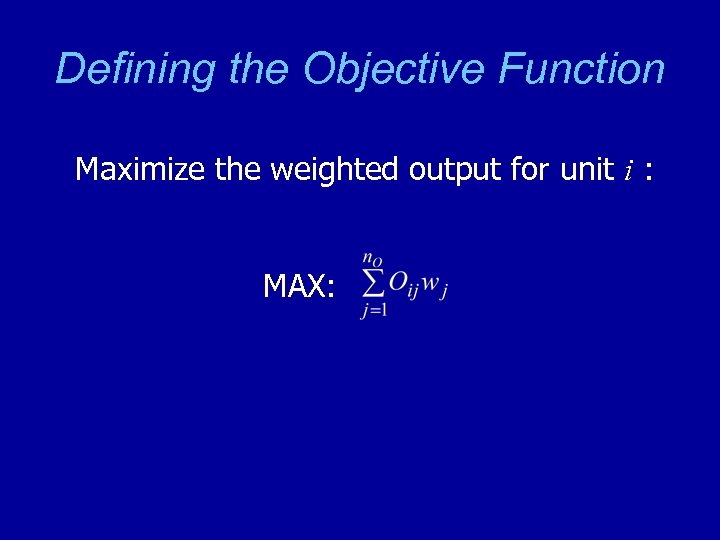 Defining the Objective Function

Maximize the weighted output for unit $i$ :

MAX: $\sum_{j=1}^{n_O} O_{ij} w_j$